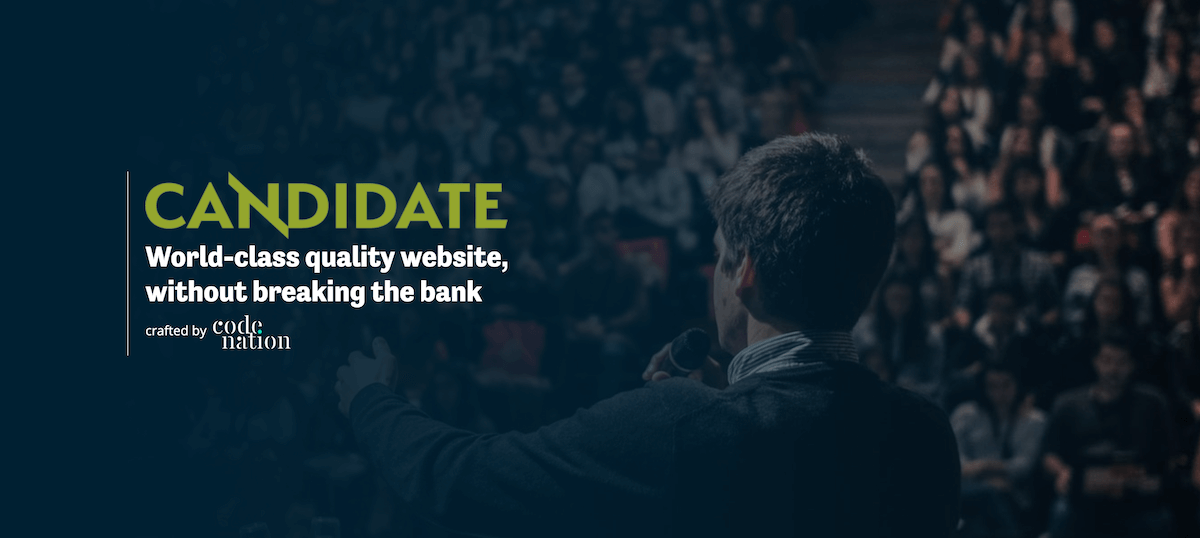 CANDIDATE
World-class quality website, without breaking the bank

crafted by code nation